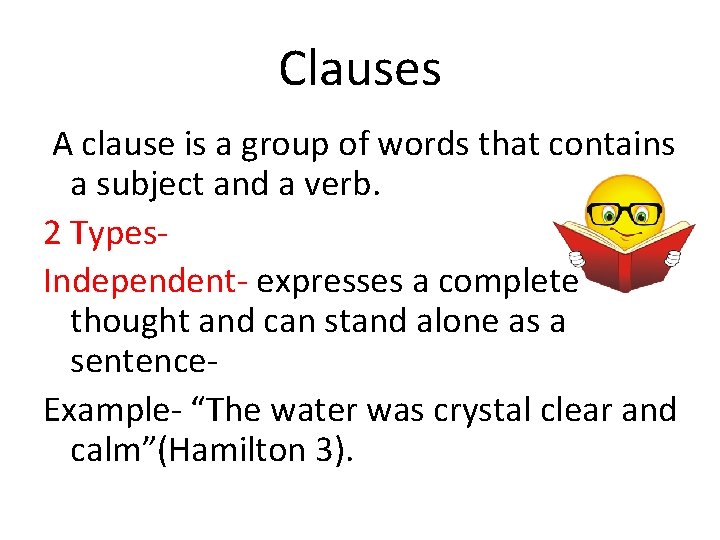 Clauses

A clause is a group of words that contains a subject and a verb.

2 Types-

Independent- expresses a complete thought and can stand alone as a sentence-

Example- “The water was crystal clear and calm”(Hamilton 3).